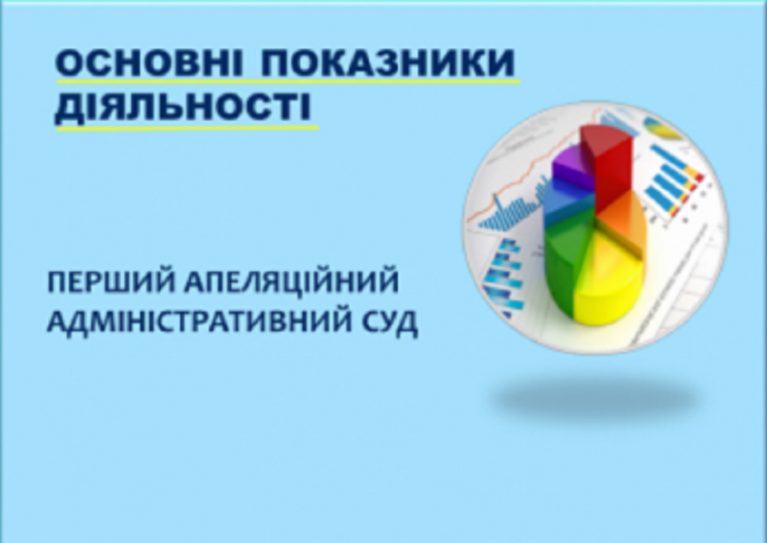 ОСНОВНІ ПОКАЗНИКИ ДІЯЛЬНОСТІ

ПЕРШИЙ АПЕЛЯЦІЙНИЙ АДМІНІСТРАТИВНИЙ СУД